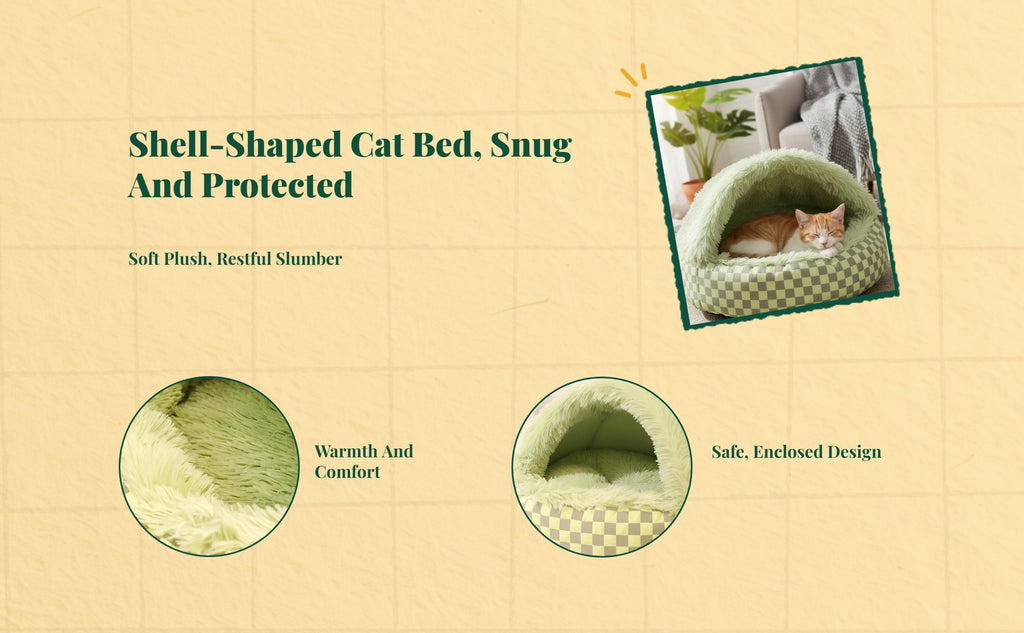 Shell-Shaped Cat Bed, Snug And Protected

Soft Plush, Restful Slumber

Warmth And Comfort

Safe, Enclosed Design